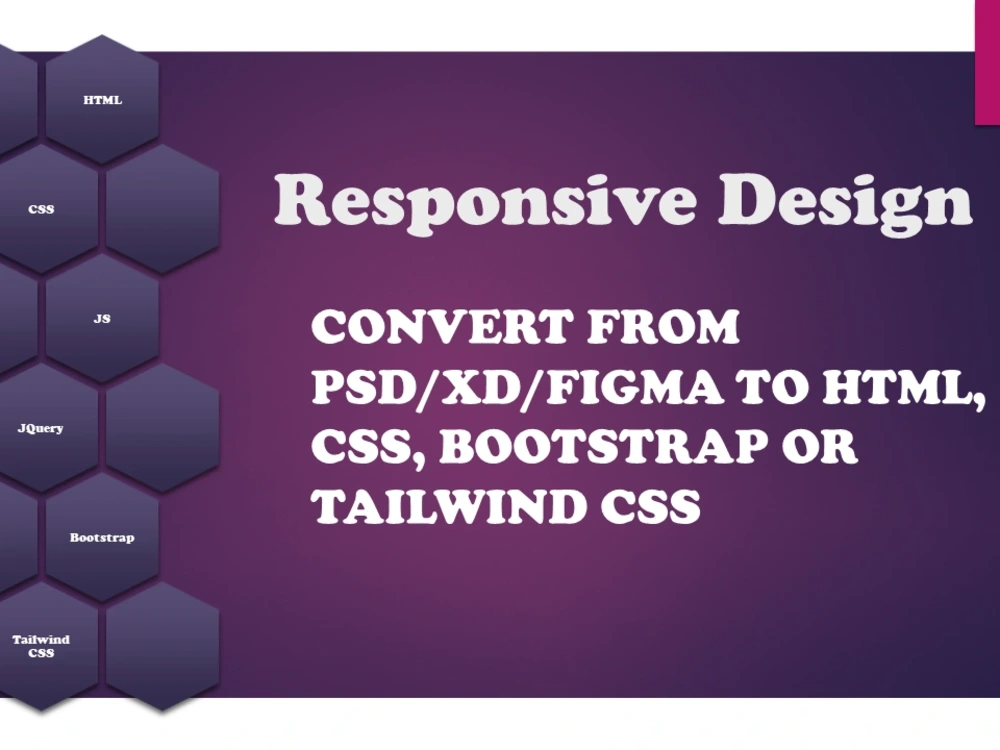 HTML

CSS

JS

JQuery

Bootstrap

Tailwind CSS

Responsive Design

CONVERT FROM PSD/XD/FIGMA TO HTML, CSS, BOOTSTRAP OR TAILWIND CSS